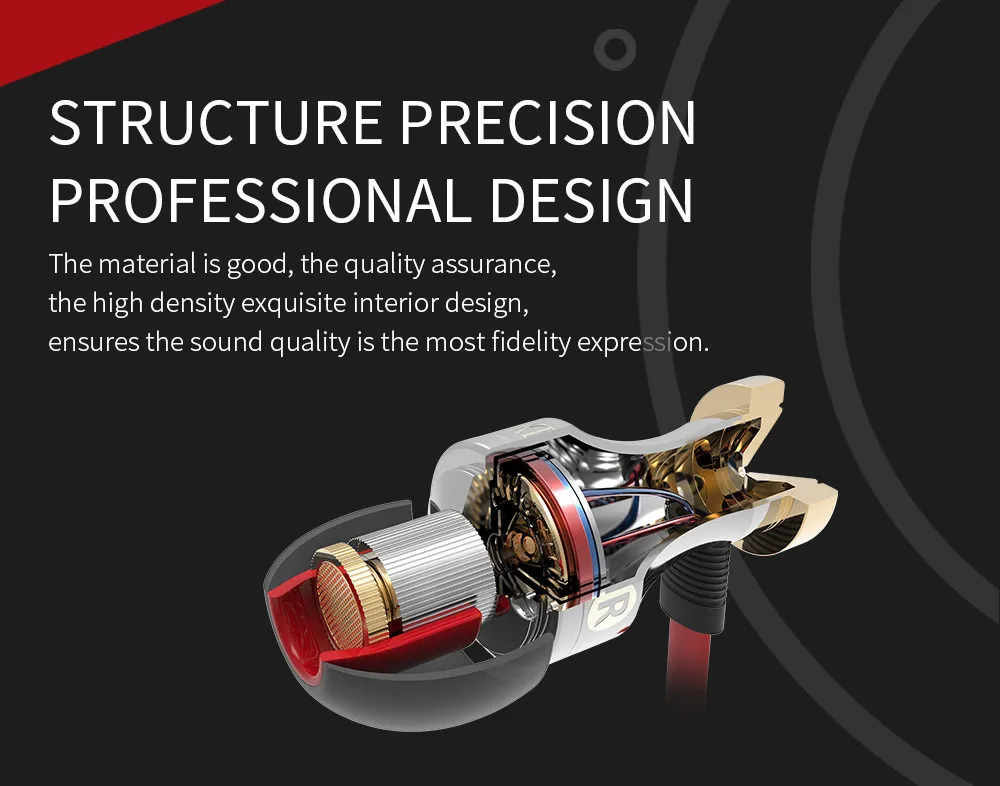 STRUCTURE PRECISION
PROFESSIONAL DESIGN

The material is good, the quality assurance, the high density exquisite interior design, ensures the sound quality is the most fidelity expression.

R